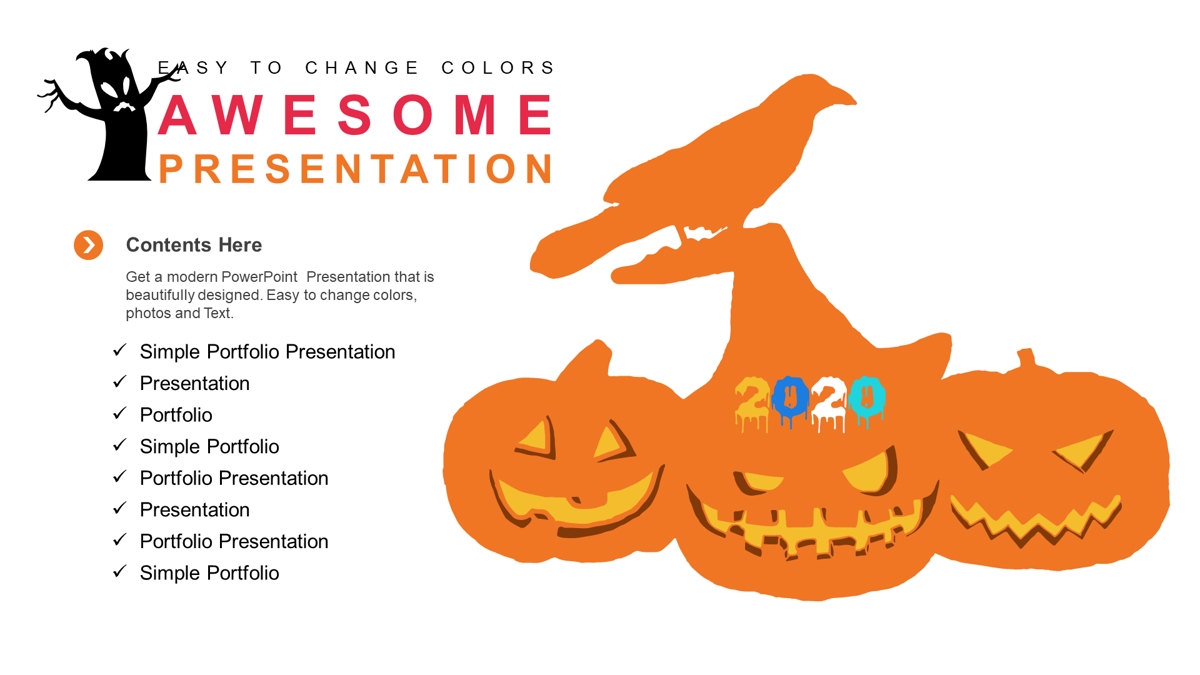 EASY TO CHANGE COLORS
AWESOME
PRESENTATION

Contents Here

Get a modern PowerPoint Presentation that is beautifully designed. Easy to change colors, photos and Text.

✓ Simple Portfolio Presentation
✓ Presentation
✓ Portfolio
✓ Simple Portfolio
✓ Portfolio Presentation
✓ Presentation
✓ Portfolio Presentation
✓ Simple Portfolio

2020